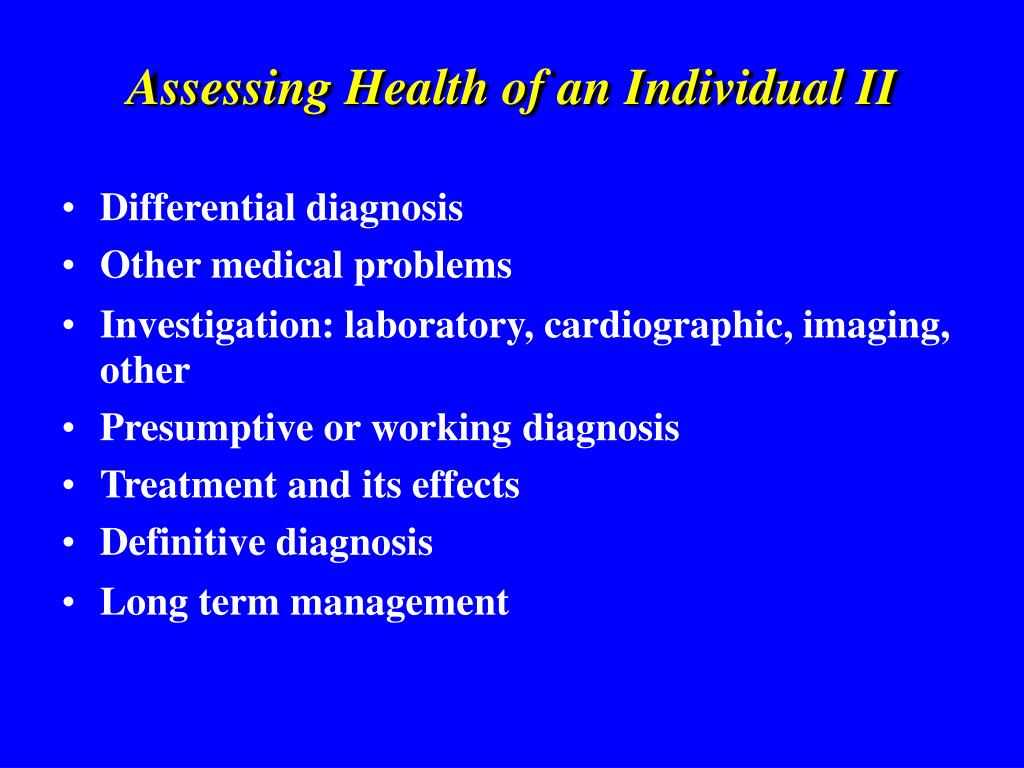 Assessing Health of an Individual II

• Differential diagnosis
• Other medical problems
• Investigation: laboratory, cardiographic, imaging, other
• Presumptive or working diagnosis
• Treatment and its effects
• Definitive diagnosis
• Long term management